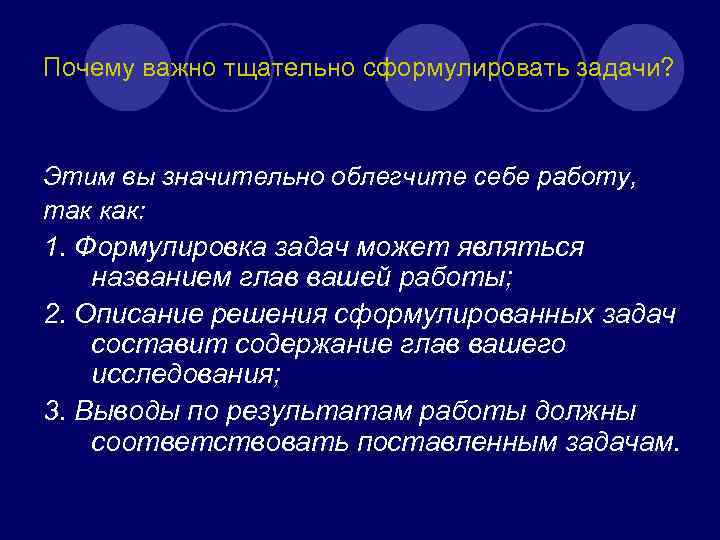 Почему важно тщательно сформулировать задачи?

Этим вы значительно облегчите себе работу, так как:

1. Формулировка задач может являться названием глав вашей работы;

2. Описание решения сформулированных задач составит содержание глав вашего исследования;

3. Выводы по результатам работы должны соответствовать поставленным задачам.